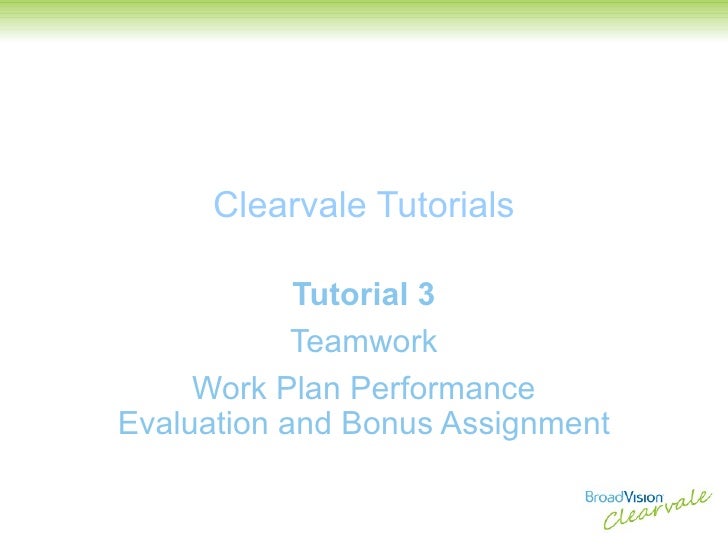 Clearvale Tutorials

Tutorial 3

Teamwork

Work Plan Performance Evaluation and Bonus Assignment

BroadVision Clearvale